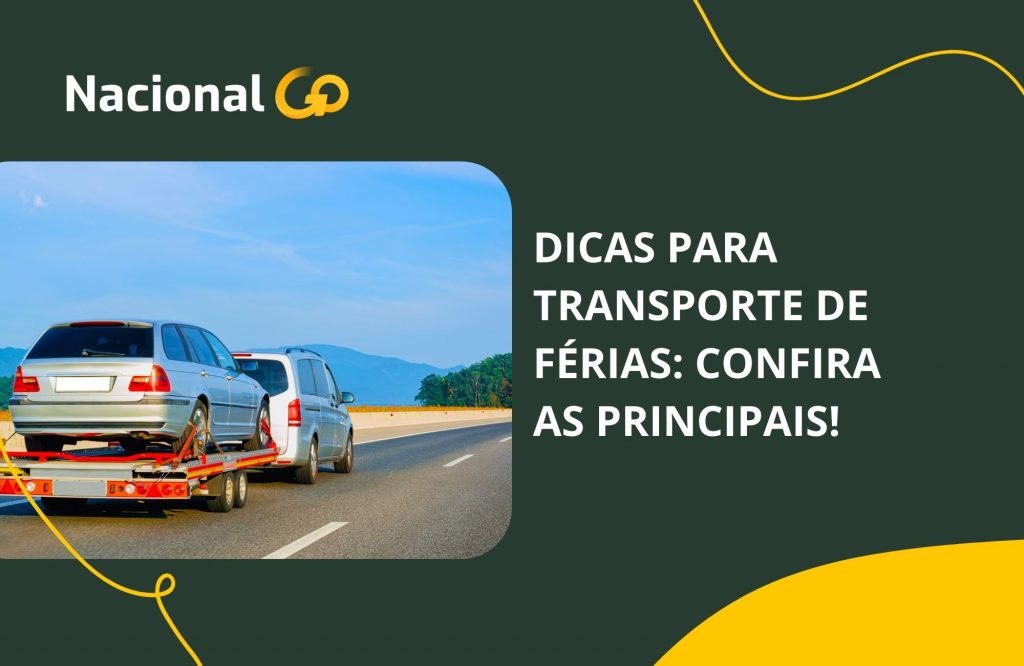 Nacional GO

DICAS PARA TRANSPORTE DE FÉRIAS: CONFIRA AS PRINCIPAIS!